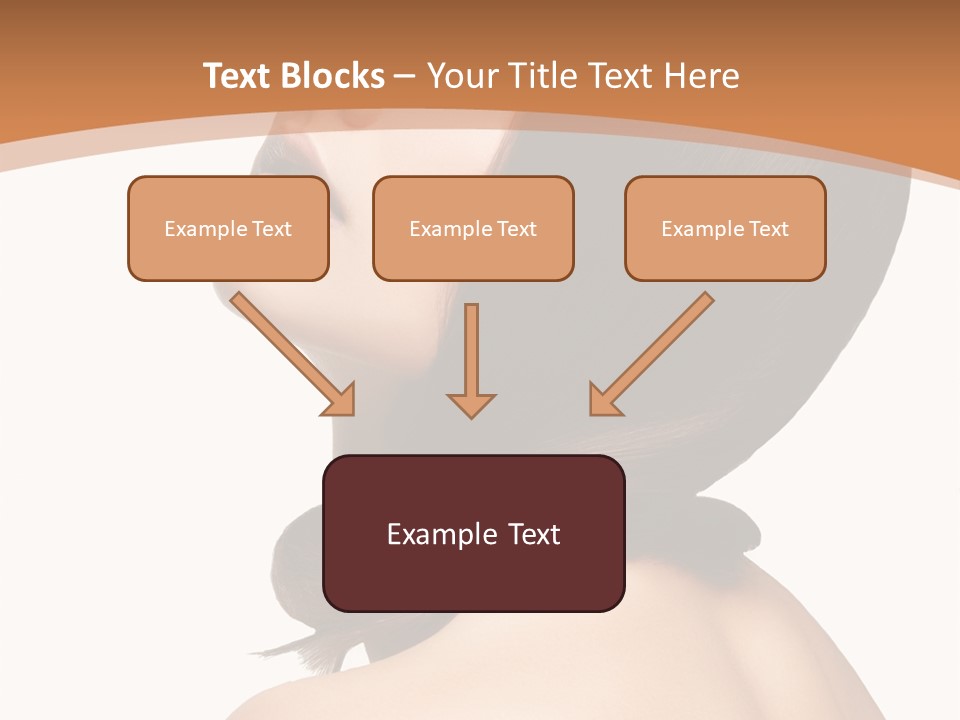 Text Blocks – Your Title Text Here

Example Text

Example Text

Example Text

Example Text